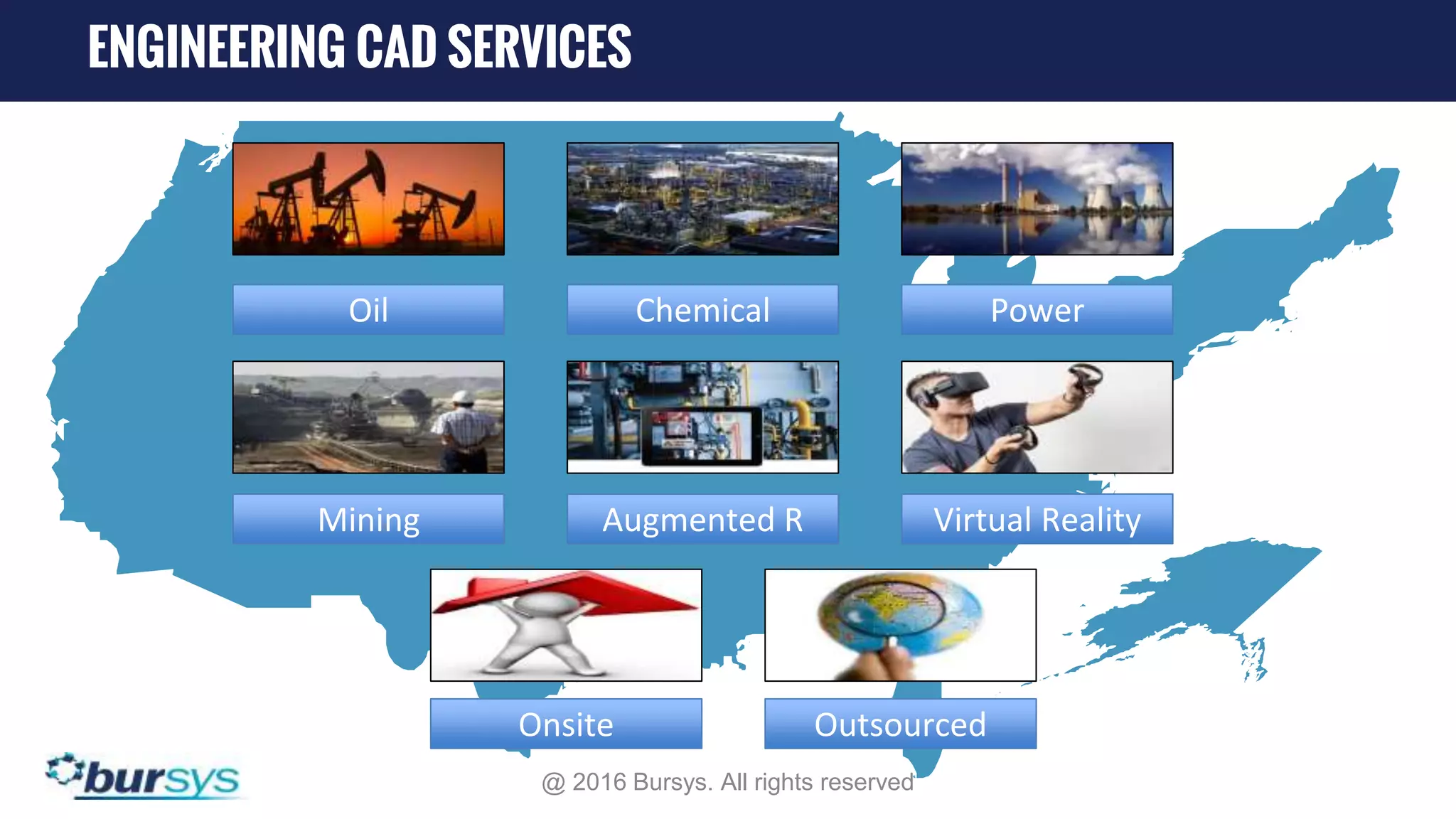 ENGINEERING CAD SERVICES

Oil

Chemical

Power

Mining

Augmented R

Virtual Reality

Onsite

Outsourced

bursys

@ 2016 Bursys. All rights reserved